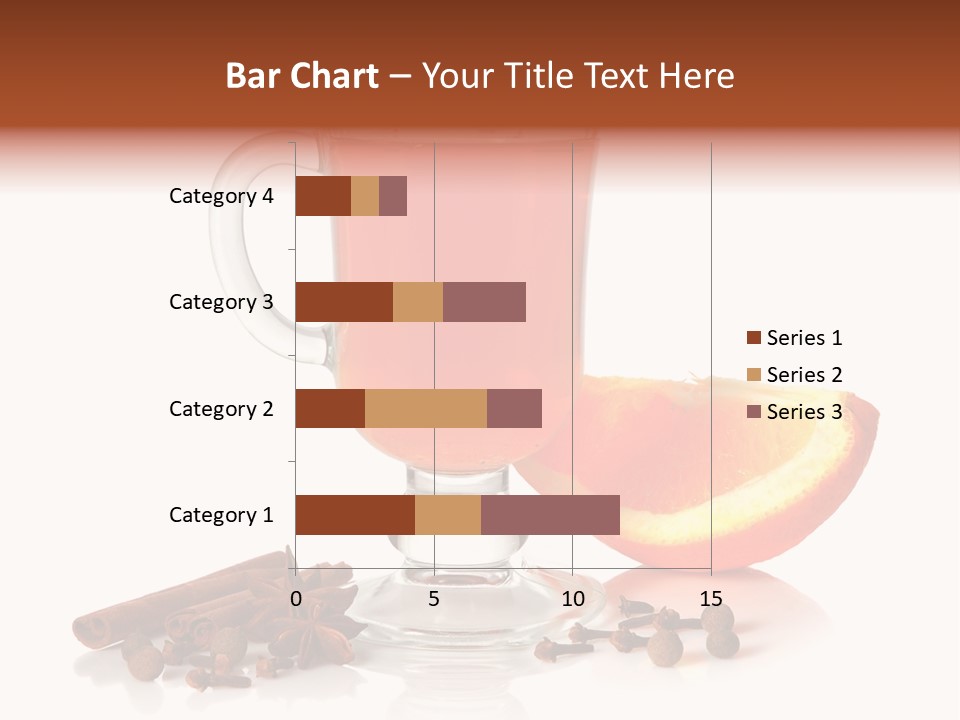 Bar Chart – Your Title Text Here

Category 4
Category 3
Category 2
Category 1

0
5
10
15

Series 1
Series 2
Series 3